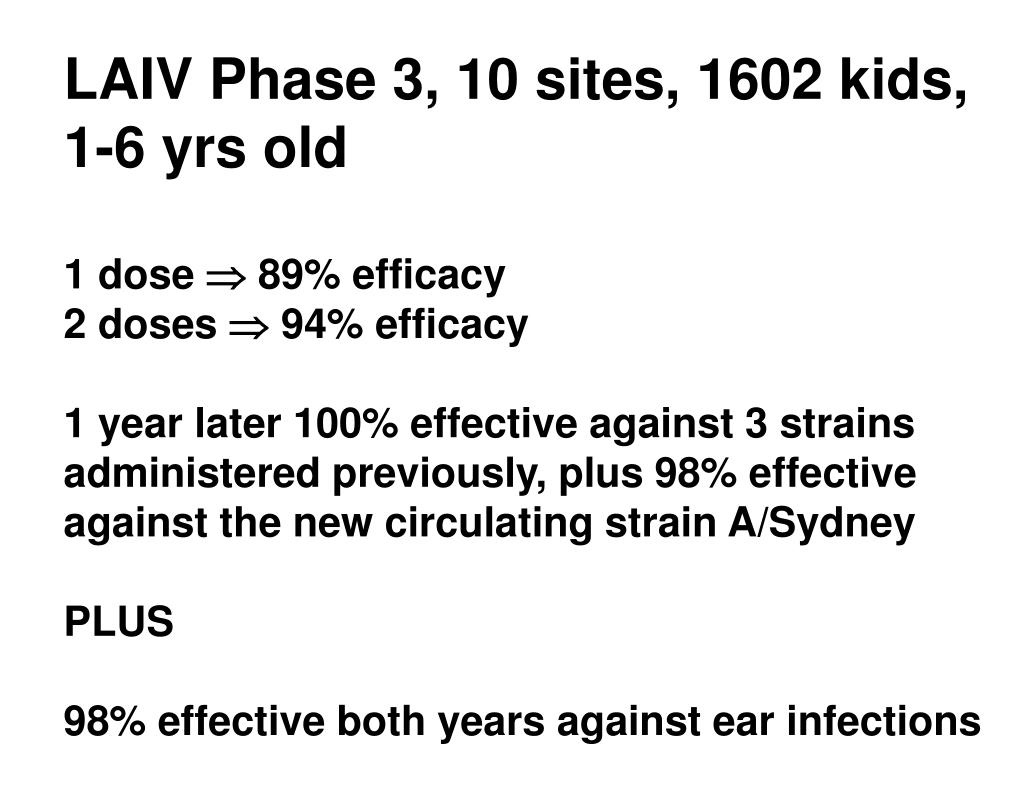 LAIV Phase 3, 10 sites, 1602 kids, 1-6 yrs old

1 dose $\Rightarrow$ 89% efficacy
2 doses $\Rightarrow$ 94% efficacy

1 year later 100% effective against 3 strains administered previously, plus 98% effective against the new circulating strain A/Sydney

PLUS

98% effective both years against ear infections